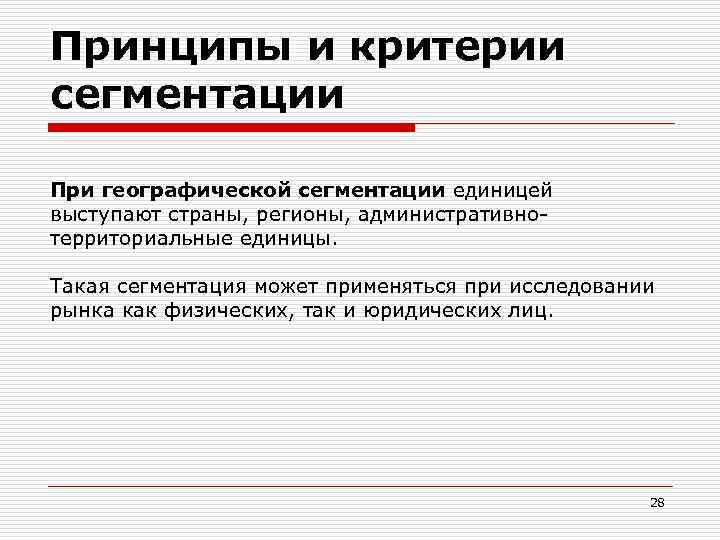 Принципы и критерии сегментации

При географической сегментации единицей выступают страны, регионы, административно-территориальные единицы.

Такая сегментация может применяться при исследовании рынка как физических, так и юридических лиц.

28